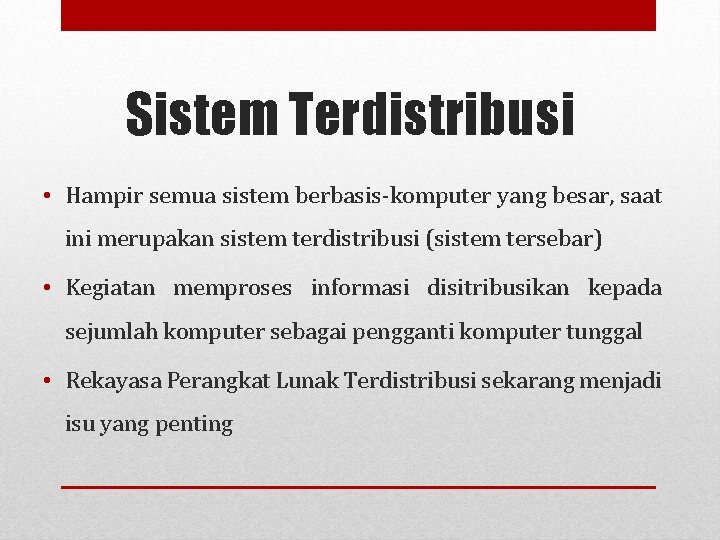 Sistem Terdistribusi

• Hampir semua sistem berbasis-komputer yang besar, saat ini merupakan sistem terdistribusi (sistem tersebar)

• Kegiatan memproses informasi disitribusikan kepada sejumlah komputer sebagai pengganti komputer tunggal

• Rekayasa Perangkat Lunak Terdistribusi sekarang menjadi isu yang penting